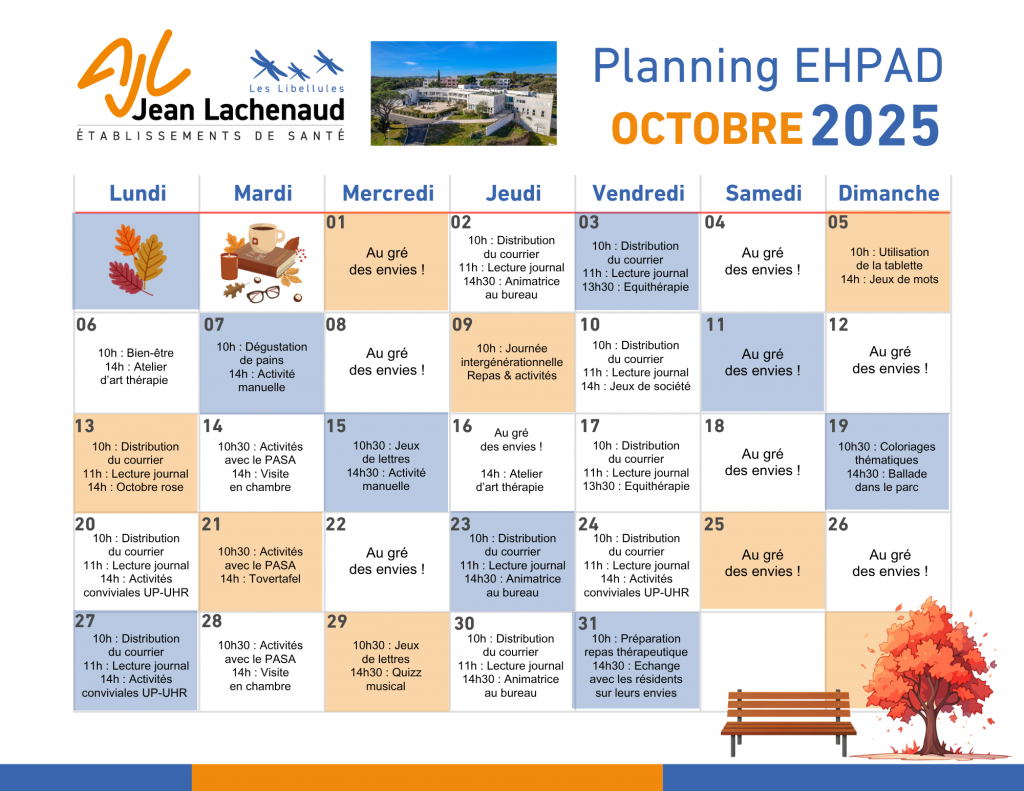 AJL Les Libellules Jean Lachenaud
ÉTABLISSEMENTS DE SANTÉ

Planning EHPAD
OCTOBRE 2025

| Lundi | Mardi | Mercredi | Jeudi | Vendredi | Samedi | Dimanche |
|---|---|---|---|---|---|---|
| | | 01 Au gré des envies ! | 02 10h : Distribution du courrier 11h : Lecture journal 14h30 : Animatrice au bureau | 03 10h : Distribution du courrier 11h : Lecture journal 13h30 : Equithérapie | 04 Au gré des envies ! | 05 10h : Utilisation de la tablette 14h : Jeux de mots |
| 06 10h : Bien-être 14h : Atelier d'art thérapie | 07 10h : Dégustation de pains 14h : Activité manuelle | 08 Au gré des envies ! | 09 10h : Journée intergénérationnelle Repas & activités | 10 10h : Distribution du courrier 11h : Lecture journal 14h : Jeux de société | 11 Au gré des envies ! | 12 Au gré des envies ! |
| 13 10h : Distribution du courrier 11h : Lecture journal 14h : Octobre rose | 14 10h30 : Activités avec le PASA 14h : Visite en chambre | 15 10h30 : Jeux de lettres 14h30 : Activité manuelle | 16 Au gré des envies ! 14h : Atelier d'art thérapie | 17 10h : Distribution du courrier 11h : Lecture journal 13h30 : Equithérapie | 18 Au gré des envies ! | 19 10h30 : Coloriages thématiques 14h30 : Ballade dans le parc |
| 20 10h : Distribution du courrier 11h : Lecture journal 14h : Activités conviviales UP-UHR | 21 10h30 : Activités avec le PASA 14h : Tovertafel | 22 Au gré des envies ! | 23 10h : Distribution du courrier 11h : Lecture journal 14h30 : Animatrice au bureau | 24 10h : Distribution du courrier 11h : Lecture journal 14h : Activités conviviales UP-UHR | 25 Au gré des envies ! | 26 Au gré des envies ! |
| 27 10h : Distribution du courrier 11h : Lecture journal 14h : Activités conviviales UP-UHR | 28 10h30 : Activités avec le PASA 14h : Visite en chambre | 29 10h30 : Jeux de lettres 14h30 : Quizz musical | 30 10h : Distribution du courrier 11h : Lecture journal 14h30 : Animatrice au bureau | 31 10h : Préparation repas thérapeutique 14h30 : Echange avec les résidents sur leurs envies | | |